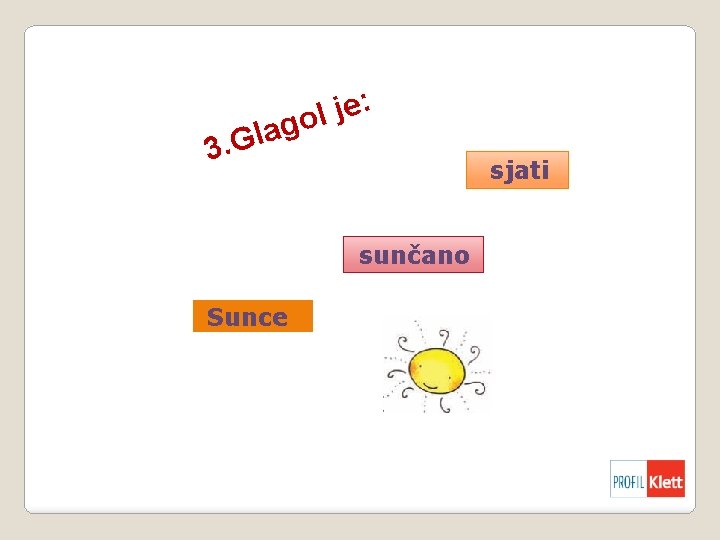 3.Glagol je:

sjati

sunčano

Sunce

PROFIL Klett